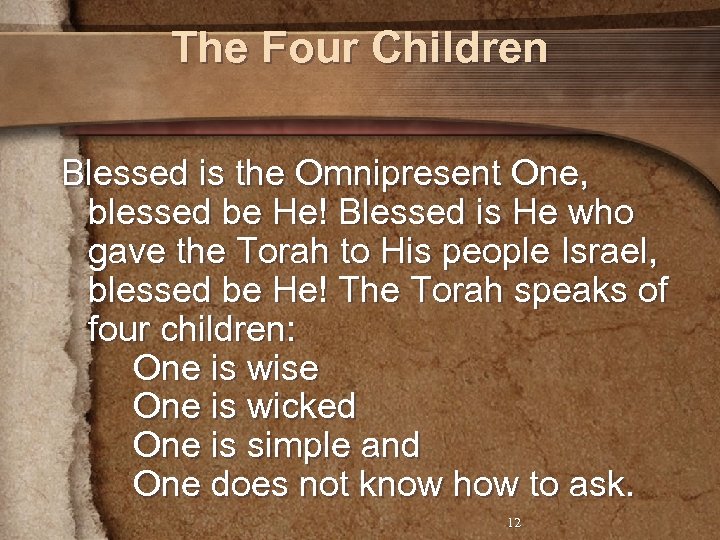 The Four Children

Blessed is the Omnipresent One, blessed be He! Blessed is He who gave the Torah to His people Israel, blessed be He! The Torah speaks of four children:

One is wise
One is wicked
One is simple and
One does not know how to ask.

12